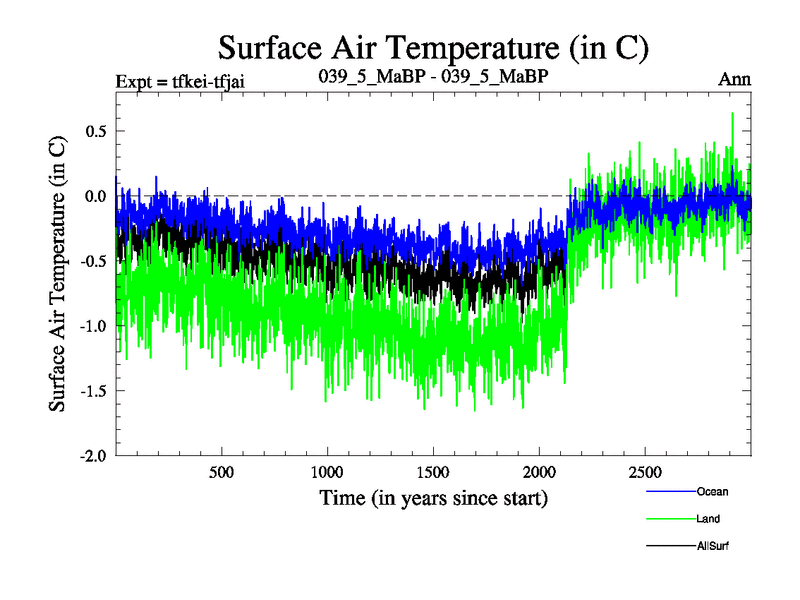 Surface Air Temperature (in C)

Expt = tfkei-tfjai

039_5_MaBP - 039_5_MaBP

Ann

Surface Air Temperature (in C)

0.5

0.0

-0.5

-1.0

-1.5

-2.0

500

1000

1500

2000

2500

Time (in years since start)

Ocean

Land

AllSurf